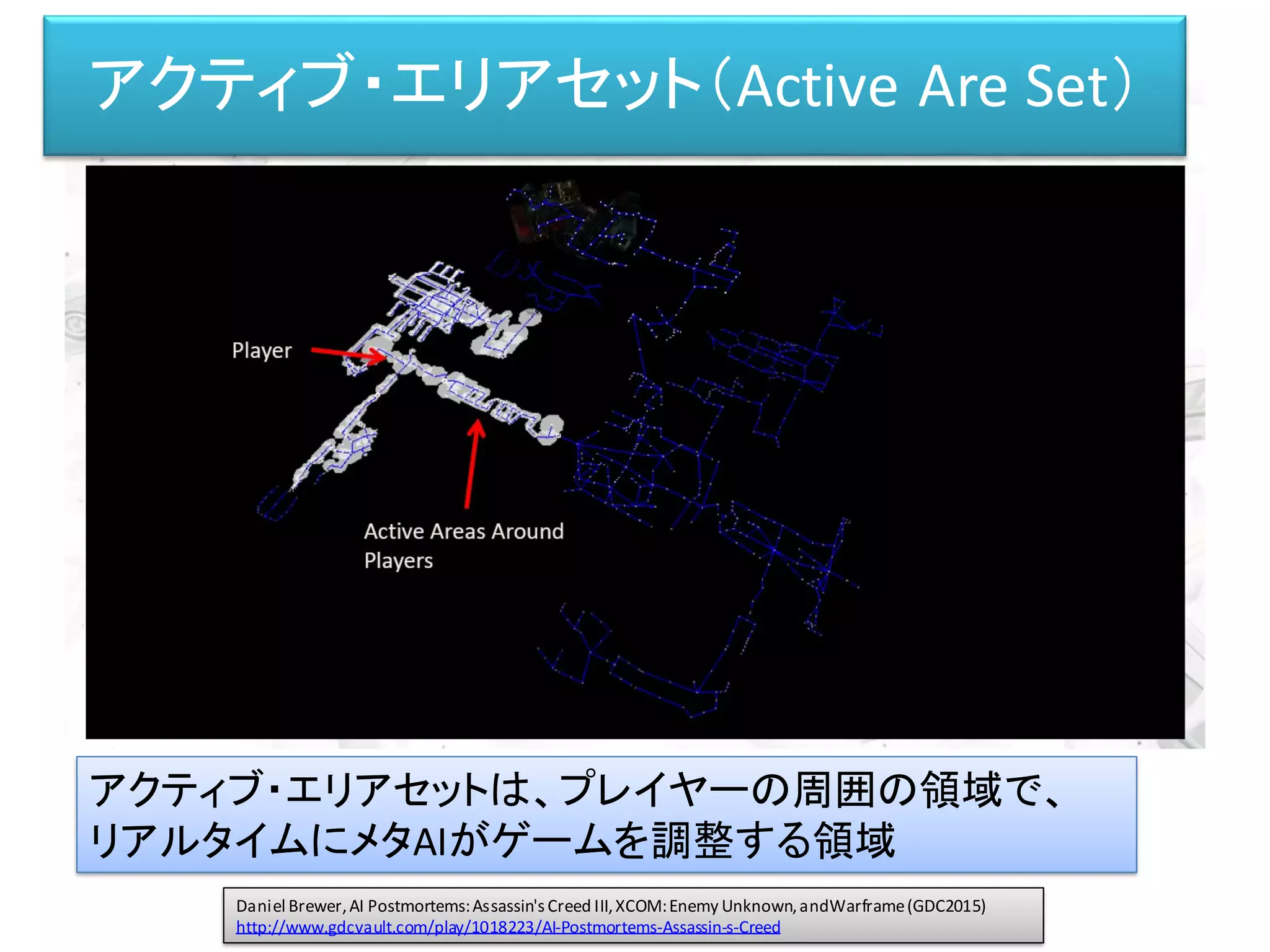 アクティブ・エリアセット（Active Are Set）

Player

Active Areas Around Players

アクティブ・エリアセットは、プレイヤーの周囲の領域で、リアルタイムにメタAIがゲームを調整する領域

Daniel Brewer, AI Postmortems: Assassin's Creed III, XCOM: Enemy Unknown, and Warframe (GDC2015)
http://www.gdcvault.com/play/1018223/AI-Postmortems-Assassin-s-Creed